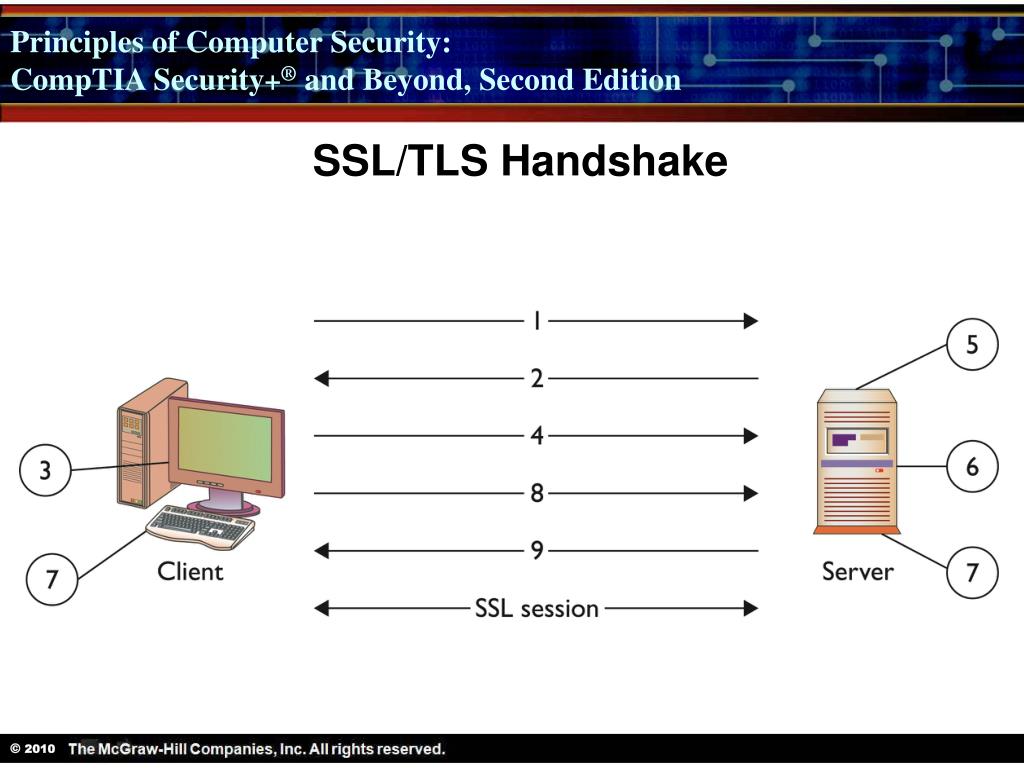 Principles of Computer Security:
CompTIA Security+® and Beyond, Second Edition

SSL/TLS Handshake

1
2
4
8
9
SSL session

3
7
Client

5
6
7
Server

© 2010 The McGraw-Hill Companies, Inc. All rights reserved.